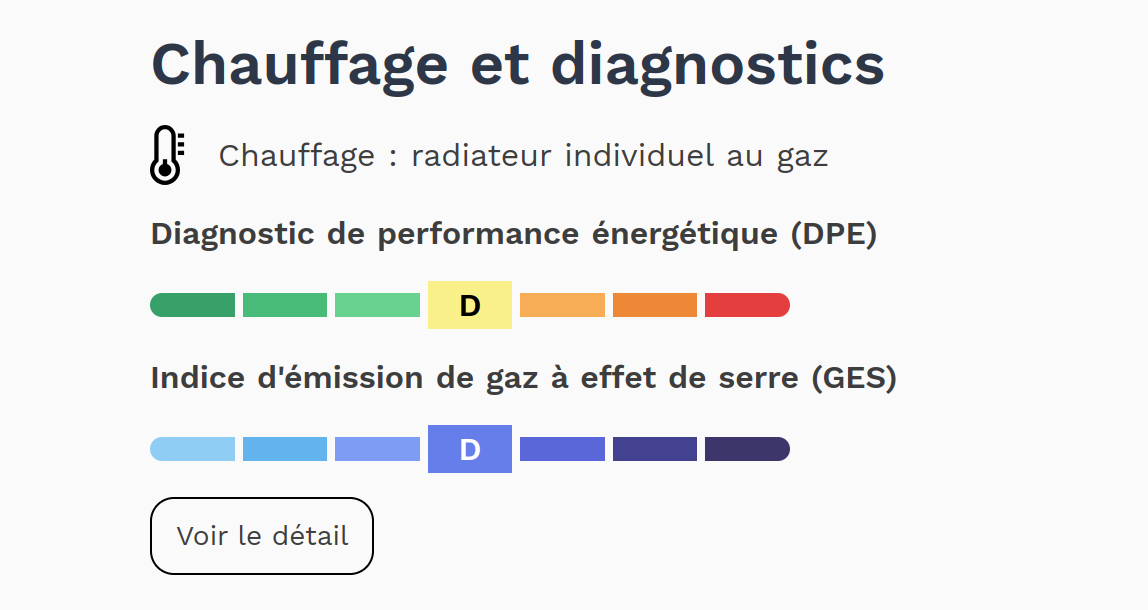 Chauffage et diagnostics

Chauffage : radiateur individuel au gaz

Diagnostic de performance énergétique (DPE)

D

Indice d'émission de gaz à effet de serre (GES)

D

Voir le détail